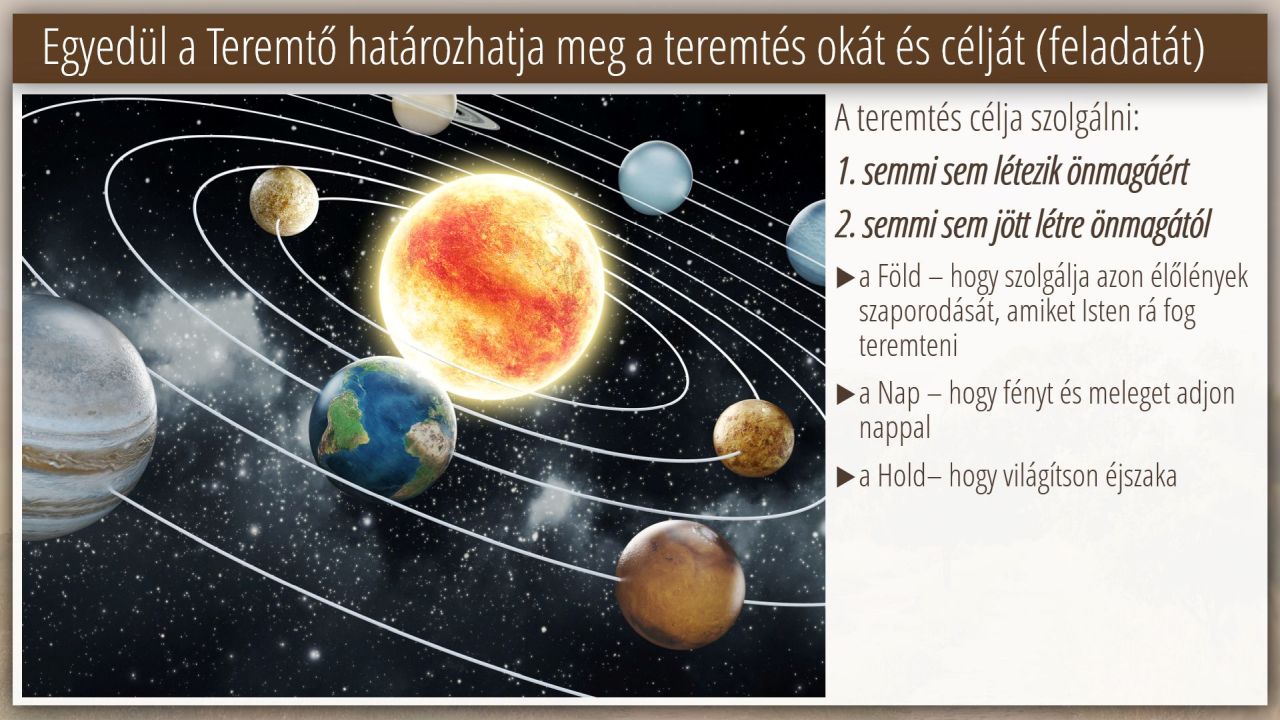 Egyedül a Teremtő határozhatja meg a teremtés okát és célját (feladatát)

A teremtés célja szolgálni:

1. semmi sem létezik önmagáért

2. semmi sem jött létre önmagától

▶a Föld – hogy szolgálja azon élőlények szaporodását, amiket Isten rá fog teremteni

▶a Nap – hogy fényt és meleget adjon nappal

▶a Hold– hogy világítson éjszaka